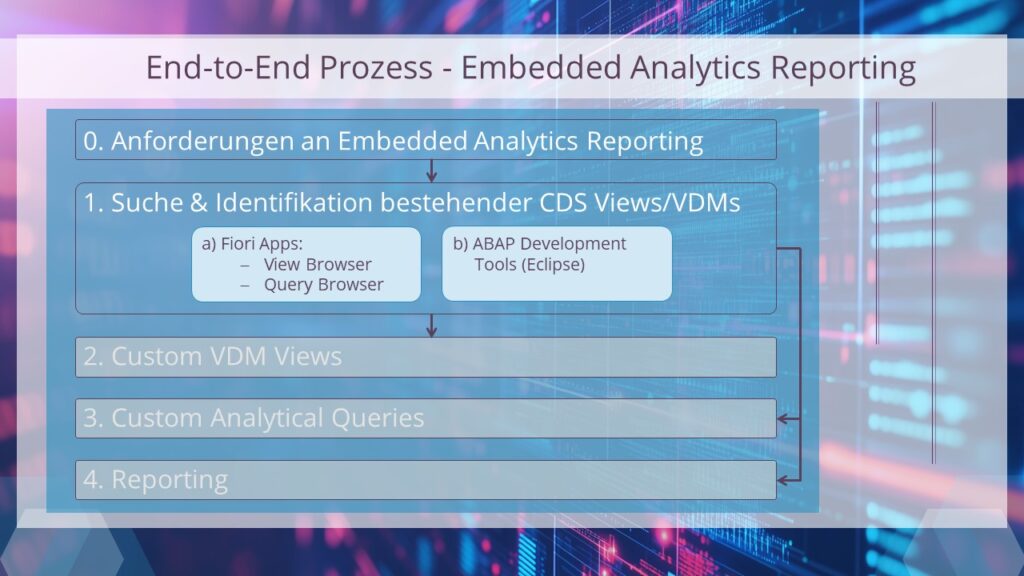 End-to-End Prozess - Embedded Analytics Reporting

0. Anforderungen an Embedded Analytics Reporting

1. Suche & Identifikation bestehender CDS Views/VDMs

a) Fiori Apps:
– View Browser
– Query Browser

b) ABAP Development Tools (Eclipse)

2. Custom VDM Views

3. Custom Analytical Queries

4. Reporting